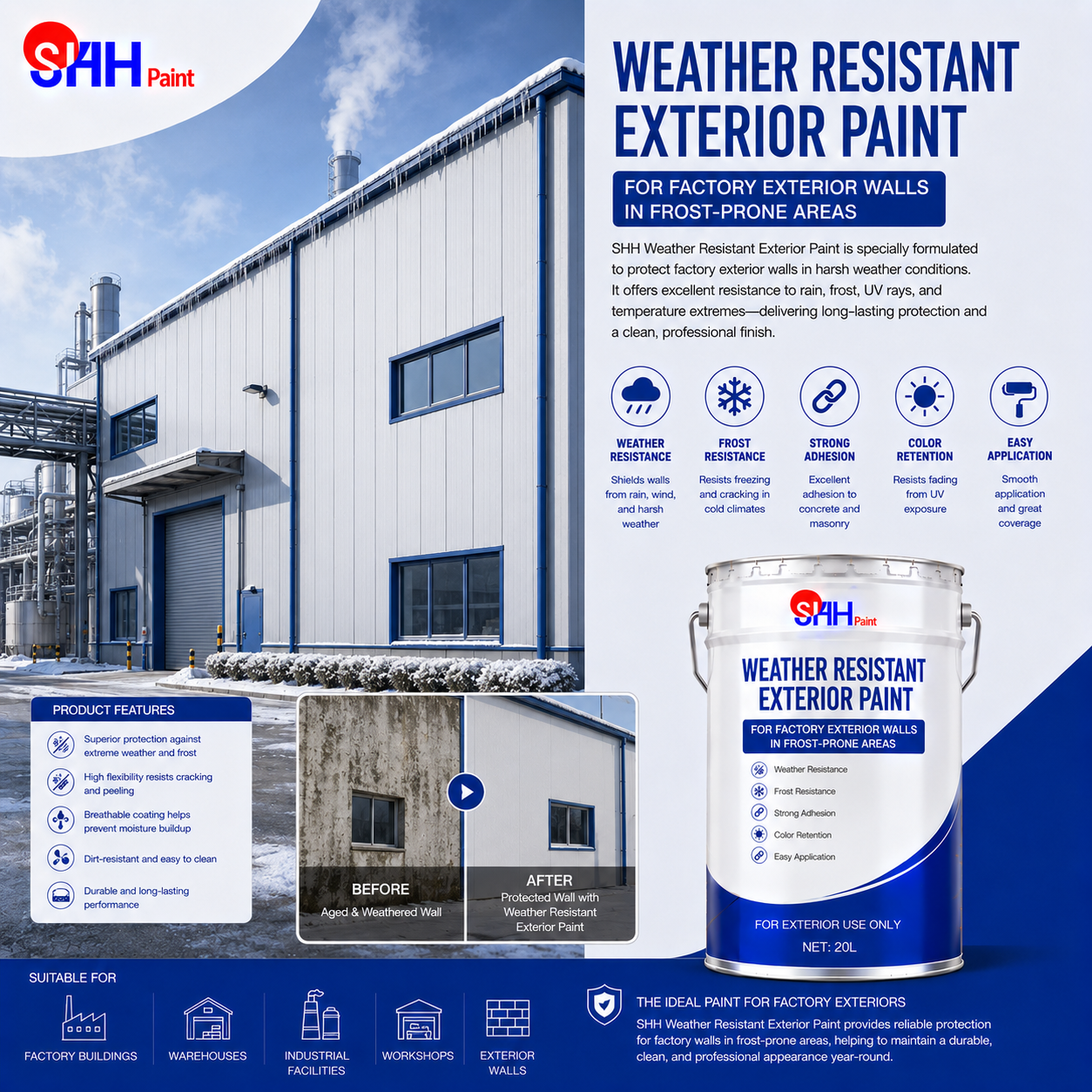 SHH Paint

WEATHER RESISTANT EXTERIOR PAINT

FOR FACTORY EXTERIOR WALLS IN FROST-PRONE AREAS

SHH Weather Resistant Exterior Paint is specially formulated to protect factory exterior walls in harsh weather conditions. It offers excellent resistance to rain, frost, UV rays, and temperature extremes—delivering long-lasting protection and a clean, professional finish.

WEATHER RESISTANCE
Shields walls from rain, wind, and harsh weather

FROST RESISTANCE
Resists freezing and cracking in cold climates

STRONG ADHESION
Excellent adhesion to concrete and masonry

COLOR RETENTION
Resists fading from UV exposure

EASY APPLICATION
Smooth application and great coverage

PRODUCT FEATURES
Superior protection against extreme weather and frost
High flexibility resists cracking and peeling
Breathable coating helps prevent moisture buildup
Dirt-resistant and easy to clean
Durable and long-lasting performance

BEFORE
Aged & Weathered Wall

AFTER
Protected Wall with Weather Resistant Exterior Paint

SHH Paint
WEATHER RESISTANT EXTERIOR PAINT
FOR FACTORY EXTERIOR WALLS IN FROST-PRONE AREAS
Weather Resistance
Frost Resistance
Strong Adhesion
Color Retention
Easy Application
FOR EXTERIOR USE ONLY
NET: 20L

SUITABLE FOR
FACTORY BUILDINGS
WAREHOUSES
INDUSTRIAL FACILITIES
WORKSHOPS
EXTERIOR WALLS

THE IDEAL PAINT FOR FACTORY EXTERIORS
SHH Weather Resistant Exterior Paint provides reliable protection for factory walls in frost-prone areas, helping to maintain a durable, clean, and professional appearance year-round.